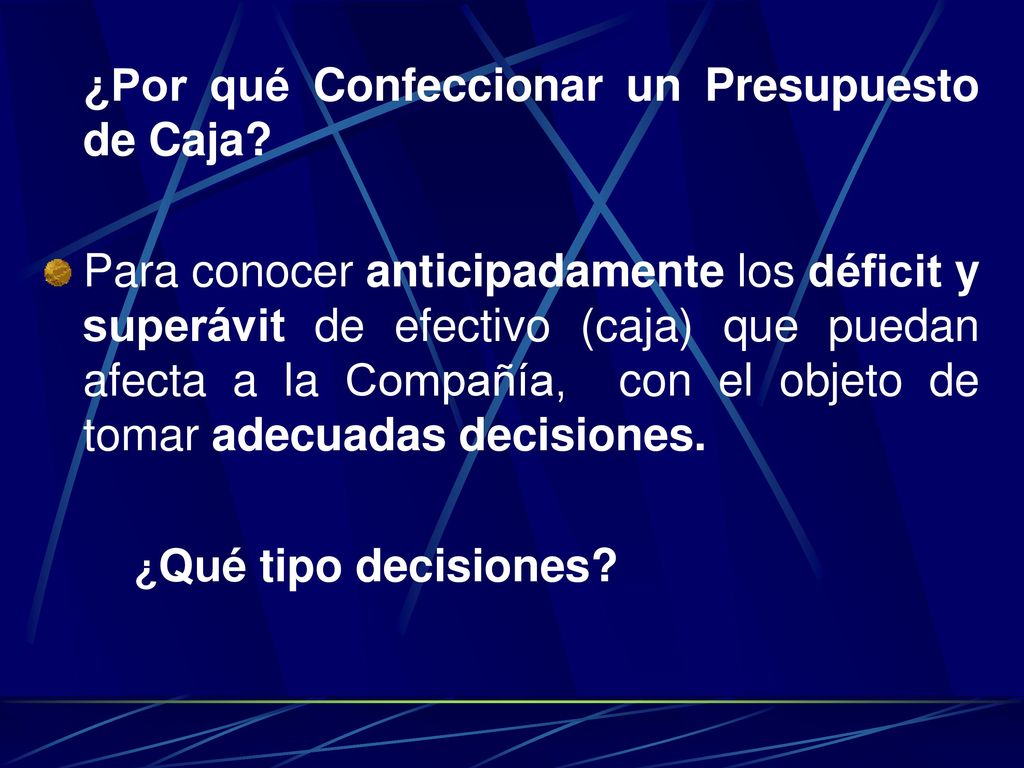 ¿Por qué Confeccionar un Presupuesto de Caja?

Para conocer anticipadamente los déficit y superávit de efectivo (caja) que puedan afecta a la Compañía, con el objeto de tomar adecuadas decisiones.

¿Qué tipo decisiones?